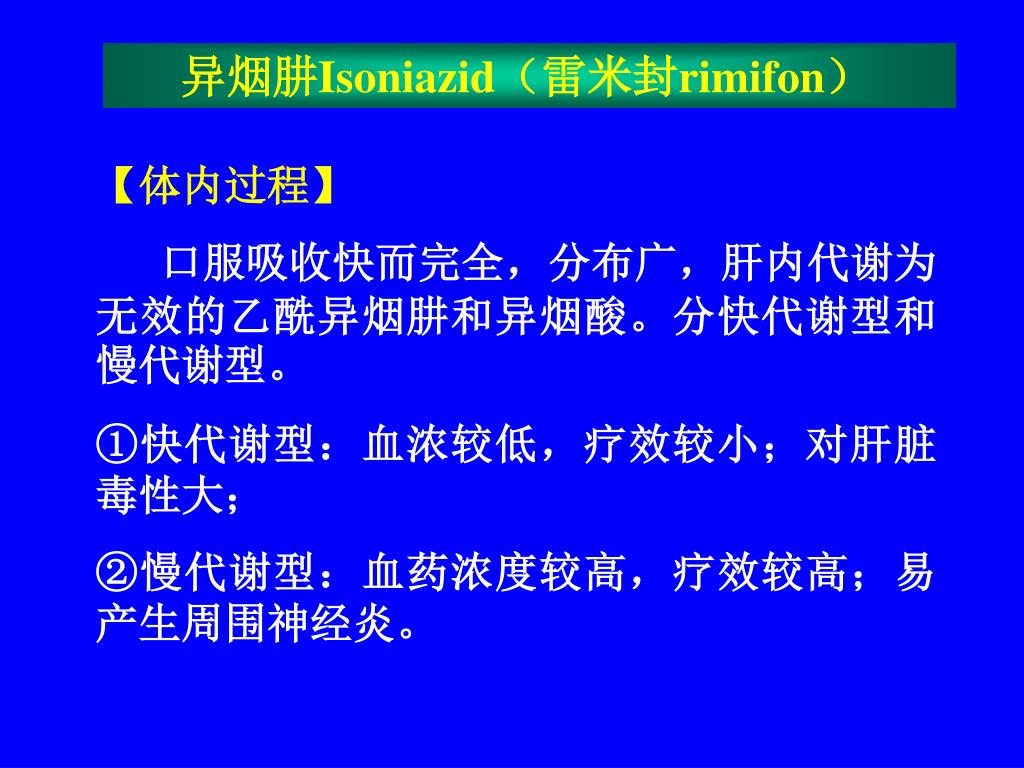 异烟肼Isoniazid（雷米封rimifon）

【体内过程】

口服吸收快而完全，分布广，肝内代谢为无效的乙酰异烟肼和异烟酸。分快代谢型和慢代谢型。

①快代谢型：血浓较低，疗效较小；对肝脏毒性大；

②慢代谢型：血药浓度较高，疗效较高；易产生周围神经炎。